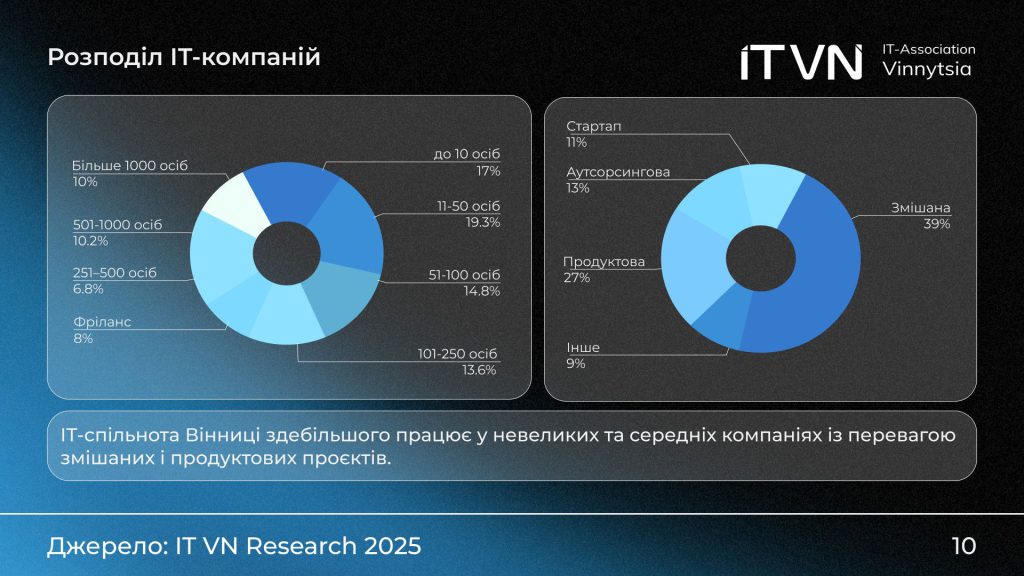 Розподіл IT-компаній

ITVN IT-Association Vinnytsia

Більше 1000 осіб
10%

501-1000 осіб
10.2%

251–500 осіб
6.8%

Фріланс
8%

до 10 осіб
17%

11-50 осіб
19.3%

51-100 осіб
14.8%

101-250 осіб
13.6%

Стартап
11%

Аутсорсингова
13%

Продуктова
27%

Інше
9%

Змішана
39%

IT-спільнота Вінниці здебільшого працює у невеликих та середніх компаніях із перевагою змішаних і продуктових проєктів.

Джерело: IT VN Research 2025

10